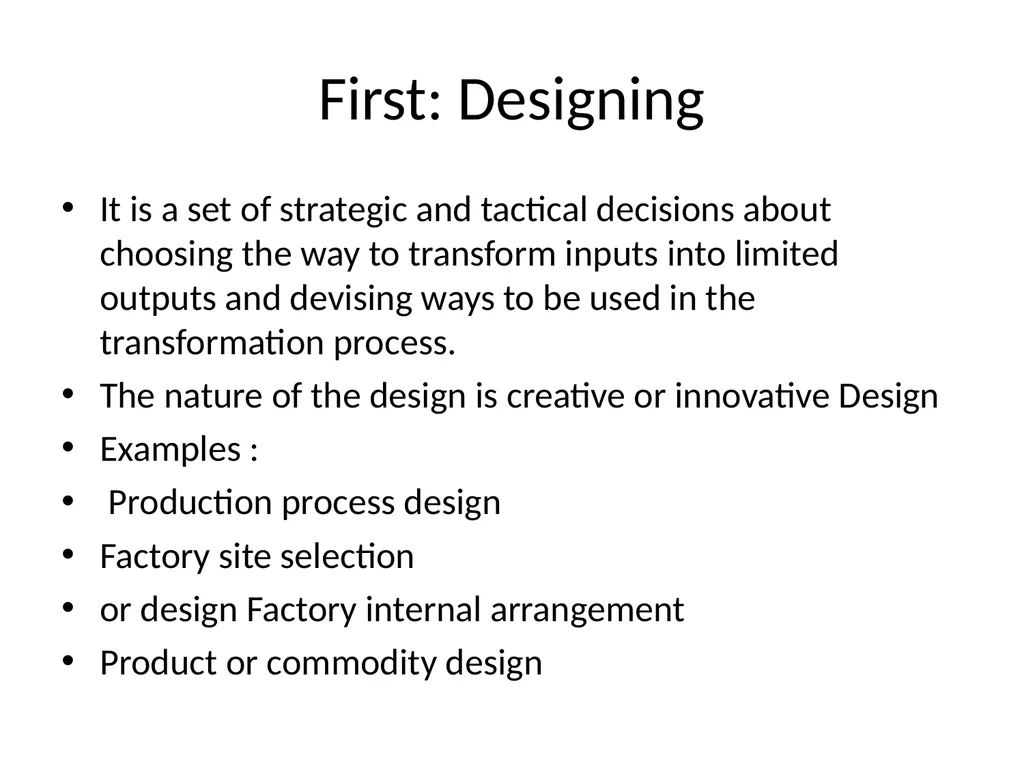 First: Designing

• It is a set of strategic and tactical decisions about choosing the way to transform inputs into limited outputs and devising ways to be used in the transformation process.
• The nature of the design is creative or innovative Design
• Examples :
• Production process design
• Factory site selection
• or design Factory internal arrangement
• Product or commodity design